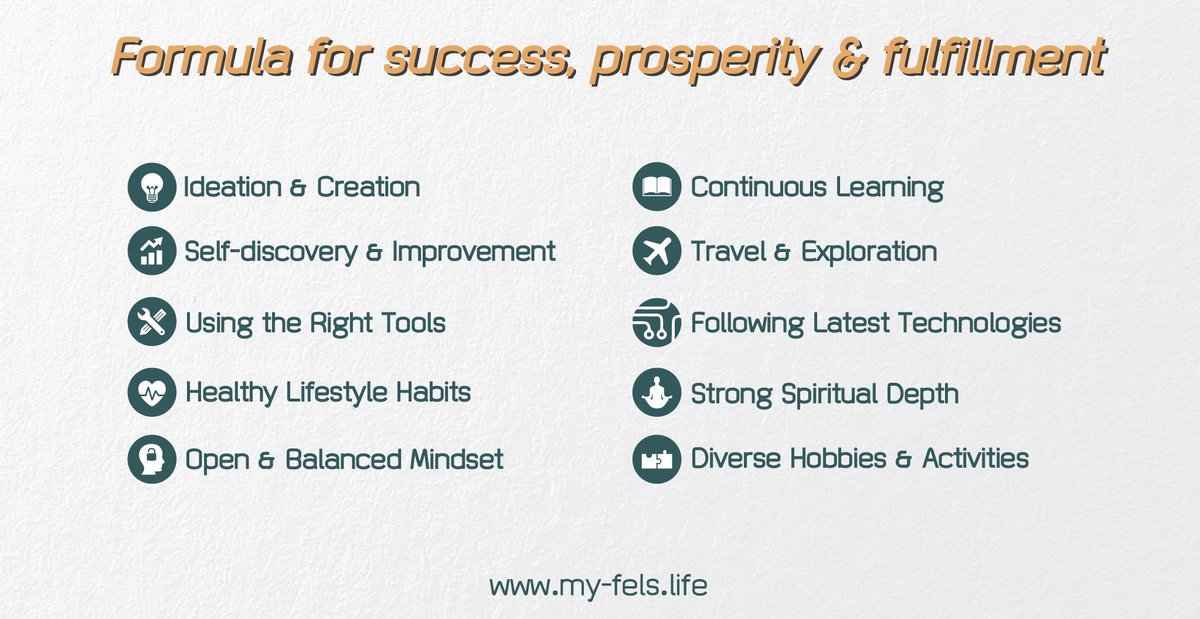 Formula for success, prosperity & fulfillment

Ideation & Creation

Self-discovery & Improvement

Using the Right Tools

Healthy Lifestyle Habits

Open & Balanced Mindset

Continuous Learning

Travel & Exploration

Following Latest Technologies

Strong Spiritual Depth

Diverse Hobbies & Activities

www.my-fels.life